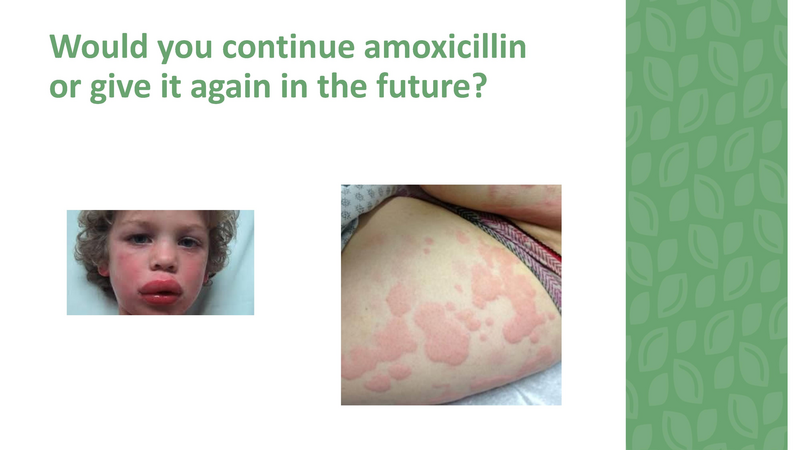 Would you continue amoxicillin or give it again in the future?